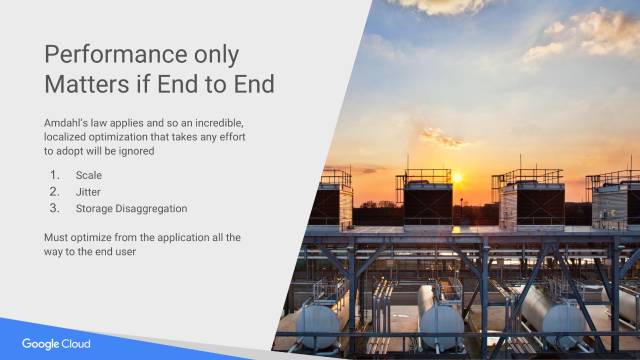 Performance only Matters if End to End

Amdahl's law applies and so an incredible, localized optimization that takes any effort to adopt will be ignored

1. Scale
2. Jitter
3. Storage Disaggregation

Must optimize from the application all the way to the end user

Google Cloud